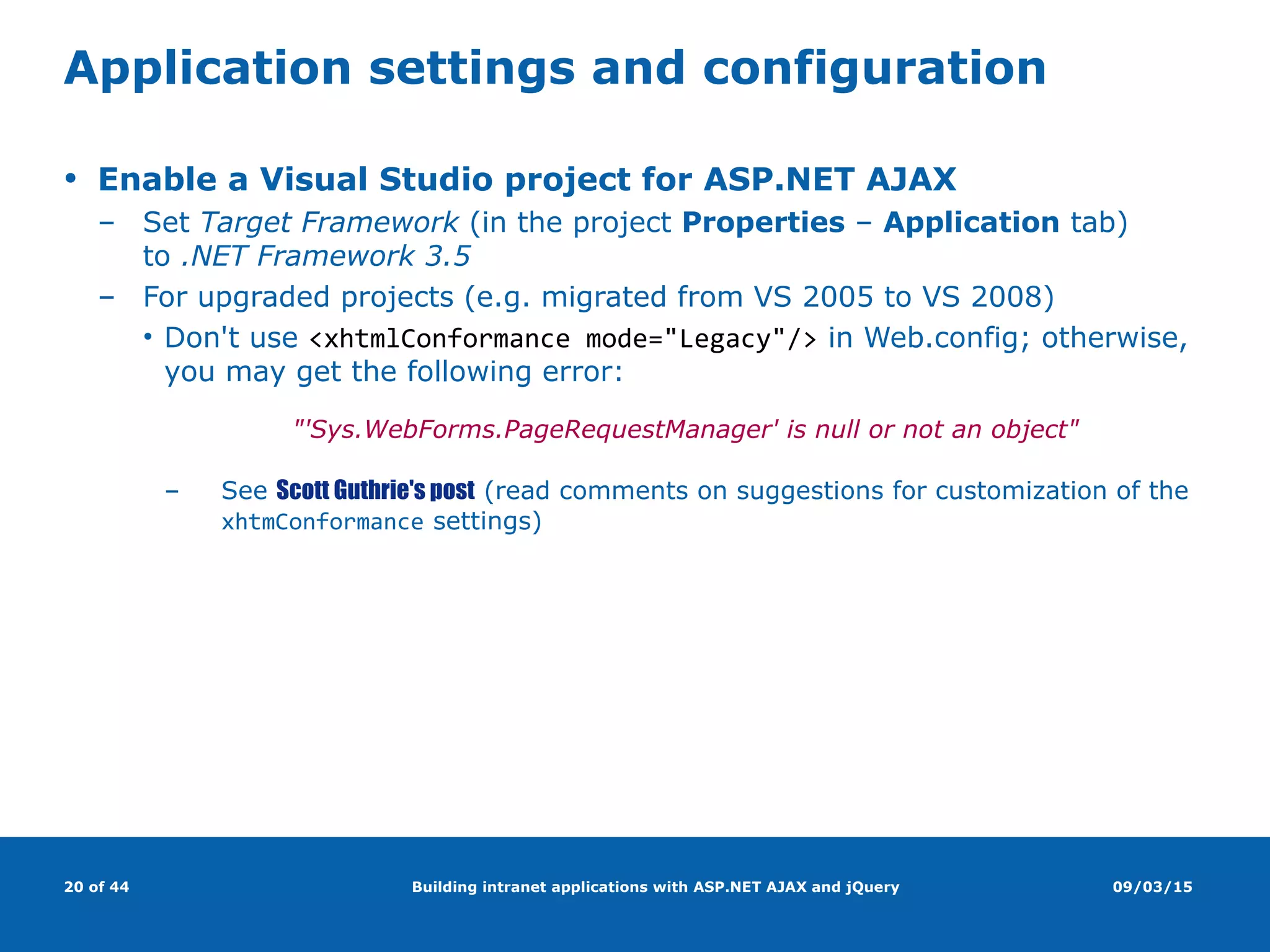 Application settings and configuration

• Enable a Visual Studio project for ASP.NET AJAX

– Set Target Framework (in the project Properties – Application tab) to .NET Framework 3.5

– For upgraded projects (e.g. migrated from VS 2005 to VS 2008)

• Don't use <xhtmlConformance mode="Legacy"/> in Web.config; otherwise, you may get the following error:

"'Sys.WebForms.PageRequestManager' is null or not an object"

– See Scott Guthrie's post (read comments on suggestions for customization of the xhtmConformance settings)

20 of 44

Building intranet applications with ASP.NET AJAX and jQuery

09/03/15